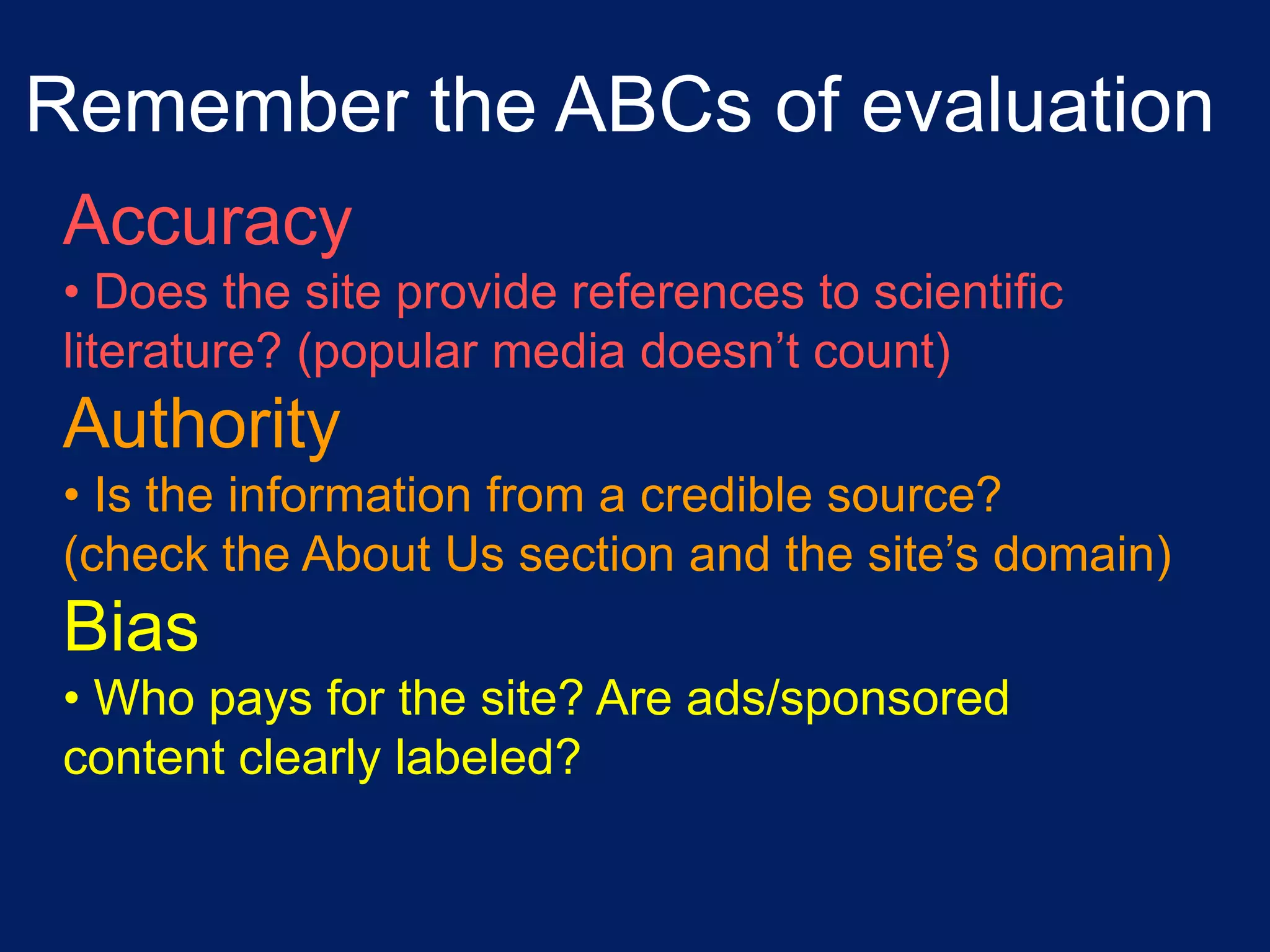 Remember the ABCs of evaluation

Accuracy

• Does the site provide references to scientific literature? (popular media doesn’t count)

Authority

• Is the information from a credible source? (check the About Us section and the site’s domain)

Bias

• Who pays for the site? Are ads/sponsored content clearly labeled?